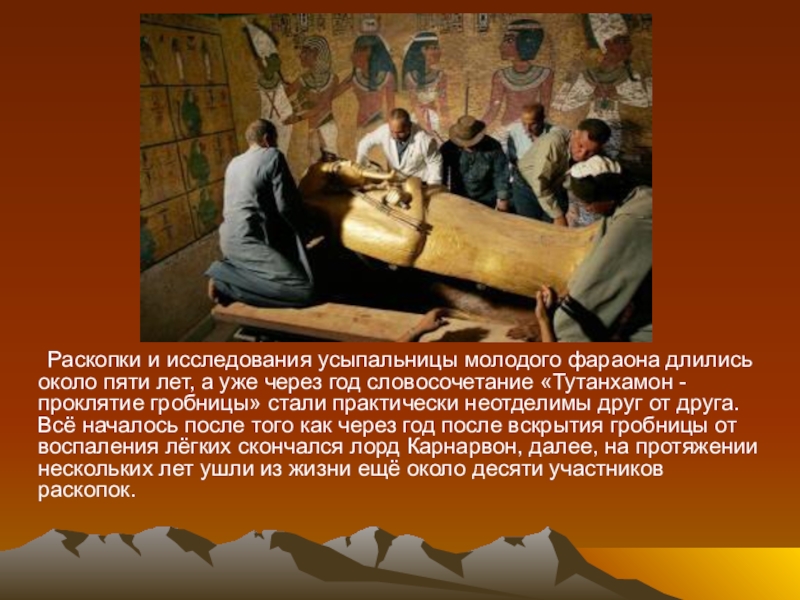 Раскопки и исследования усыпальницы молодого фараона длились около пяти лет, а уже через год словосочетание «Тутанхамон - проклятие гробницы» стали практически неотделимы друг от друга. Всё началось после того как через год после вскрытия гробницы от воспаления лёгких скончался лорд Карнарвон, далее, на протяжении нескольких лет ушли из жизни ещё около десяти участников раскопок.